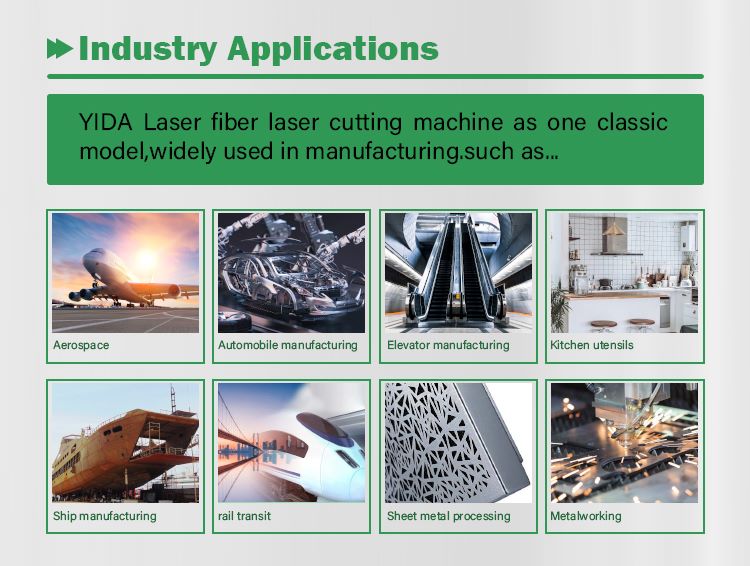 Industry Applications

YIDA Laser fiber laser cutting machine as one classic model,widely used in manufacturing.such as...

Aerospace

Automobile manufacturing

Elevator manufacturing

Kitchen utensils

Ship manufacturing

rail transit

Sheet metal processing

Metalworking